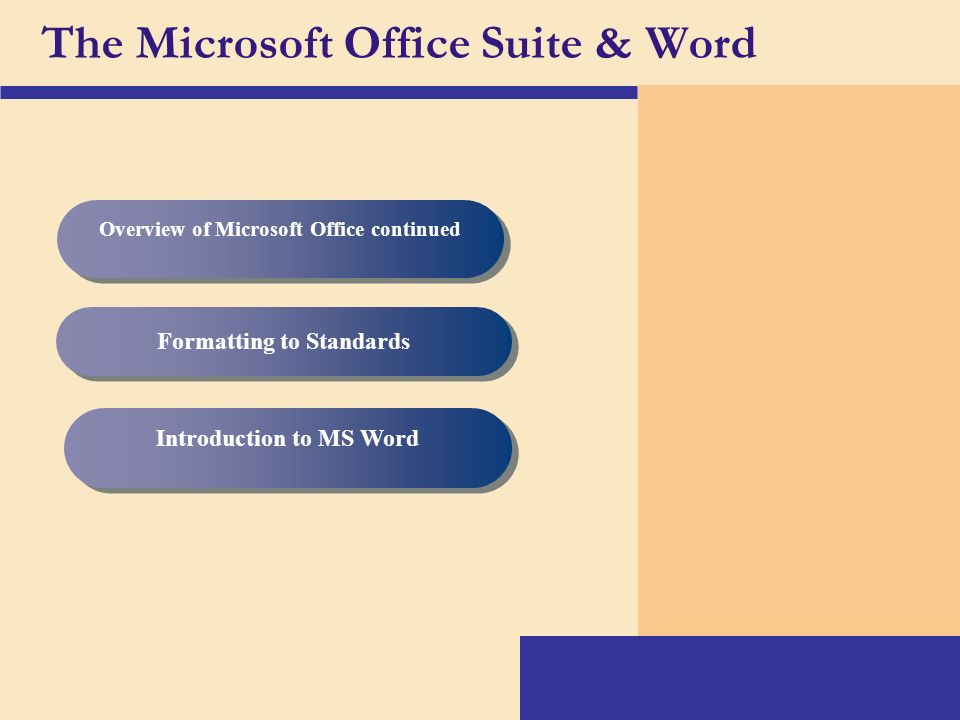 The Microsoft Office Suite & Word

Overview of Microsoft Office continued

Formatting to Standards

Introduction to MS Word